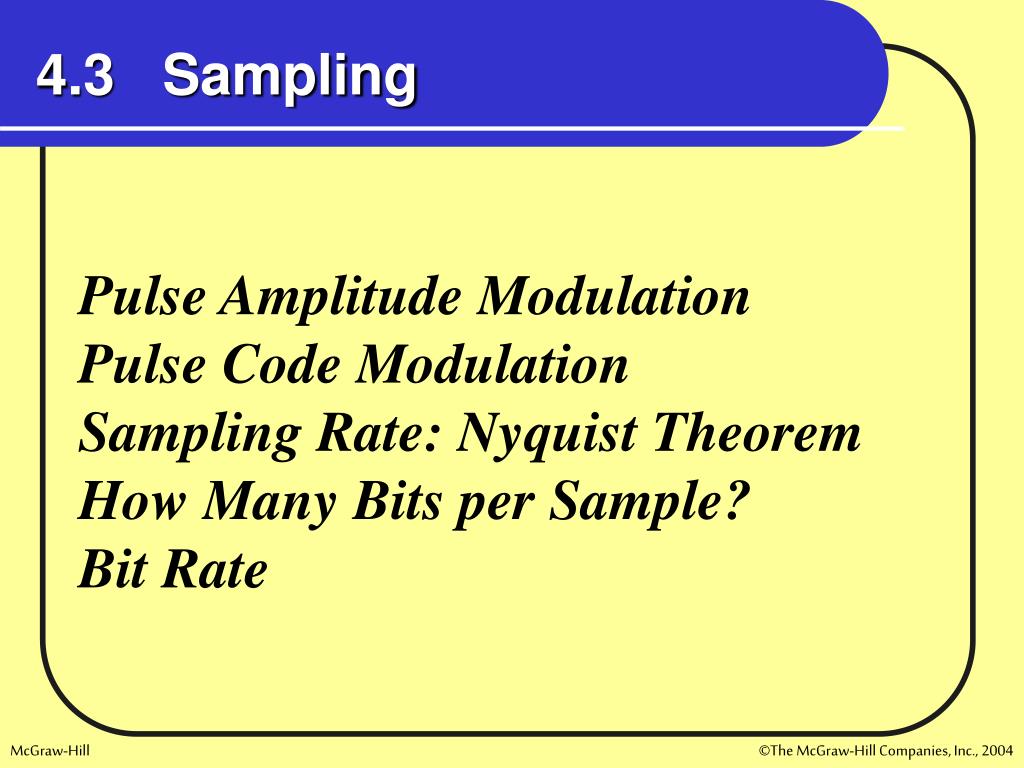 4.3 Sampling

Pulse Amplitude Modulation
Pulse Code Modulation
Sampling Rate: Nyquist Theorem
How Many Bits per Sample?
Bit Rate

McGraw-Hill

©The McGraw-Hill Companies, Inc., 2004